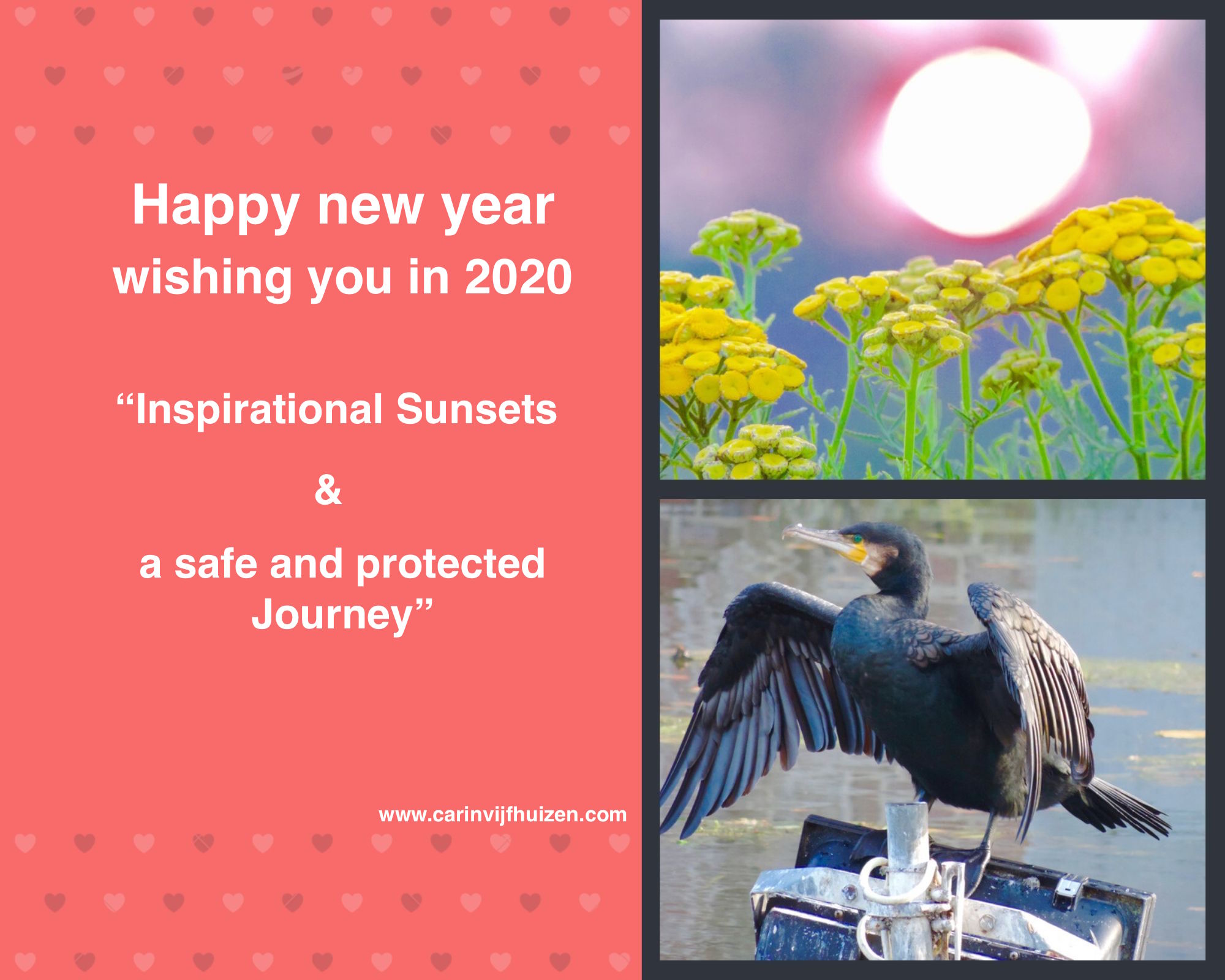 Happy new year
wishing you in 2020

“Inspirational Sunsets

&

a safe and protected Journey”

www.carinvijfhuizen.com